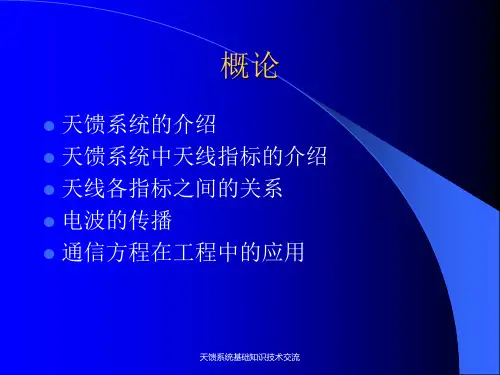 概论

- 天馈系统的介绍
- 天馈系统中天线指标的介绍
- 天线各指标之间的关系
- 电波的传播
- 通信方程在工程中的应用

天馈系统基础知识技术交流